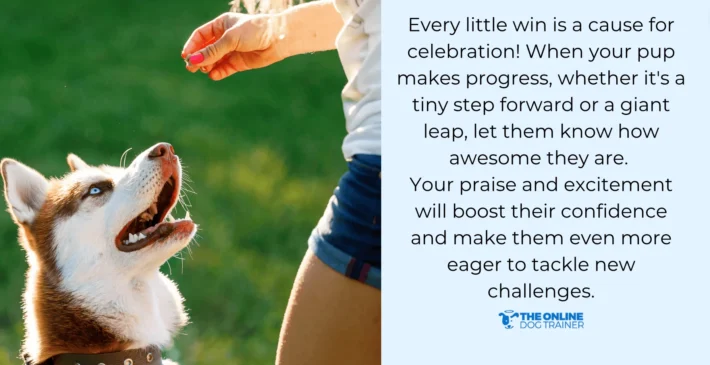 Every little win is a cause for celebration! When your pup makes progress, whether it's a tiny step forward or a giant leap, let them know how awesome they are.
Your praise and excitement will boost their confidence and make them even more eager to tackle new challenges.

THE ONLINE DOG TRAINER